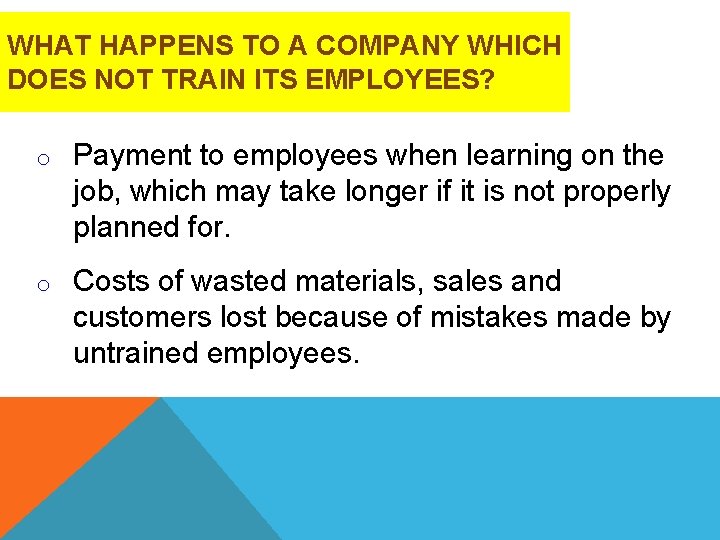 WHAT HAPPENS TO A COMPANY WHICH DOES NOT TRAIN ITS EMPLOYEES?

o Payment to employees when learning on the job, which may take longer if it is not properly planned for.

o Costs of wasted materials, sales and customers lost because of mistakes made by untrained employees.